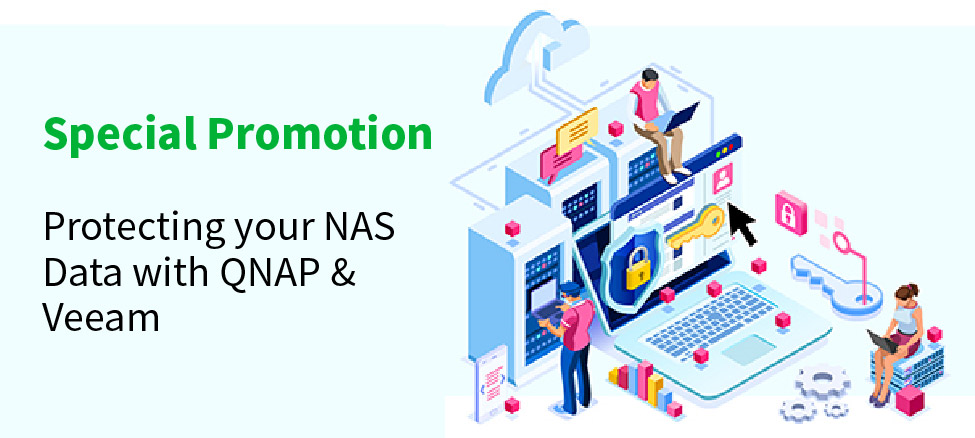 Special Promotion

Protecting your NAS Data with QNAP & Veeam